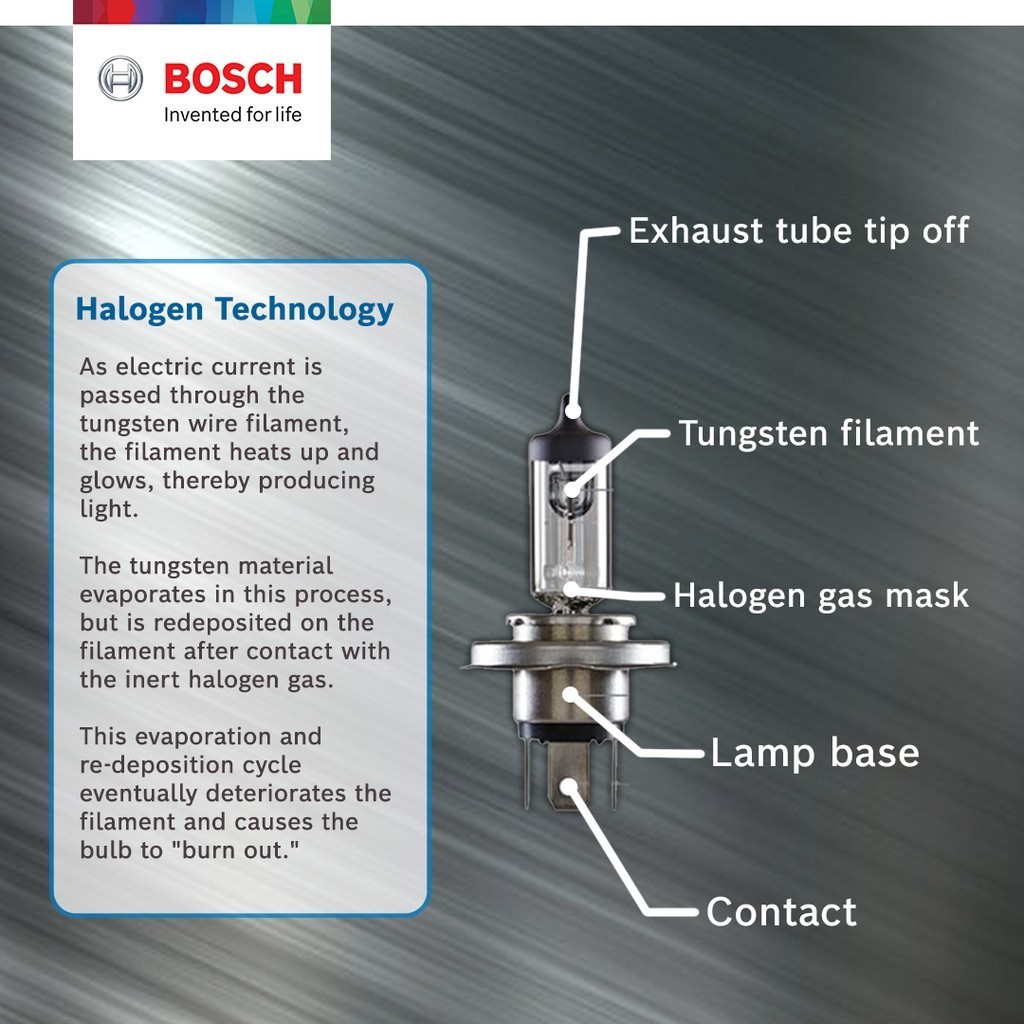 BOSCH
Invented for life

Halogen Technology

As electric current is passed through the tungsten wire filament, the filament heats up and glows, thereby producing light.

The tungsten material evaporates in this process, but is redeposited on the filament after contact with the inert halogen gas.

This evaporation and re-deposition cycle eventually deteriorates the filament and causes the bulb to "burn out."

Exhaust tube tip off
Tungsten filament
Halogen gas mask
Lamp base
Contact